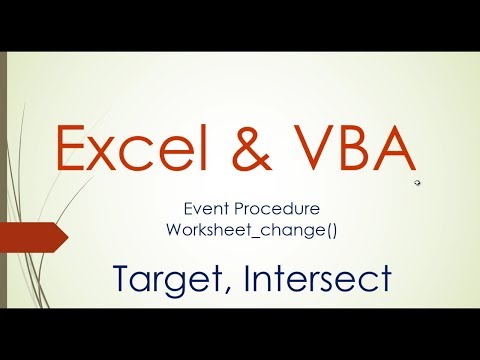 Excel & VBA

Event Procedure
Worksheet_change()

Target, Intersect